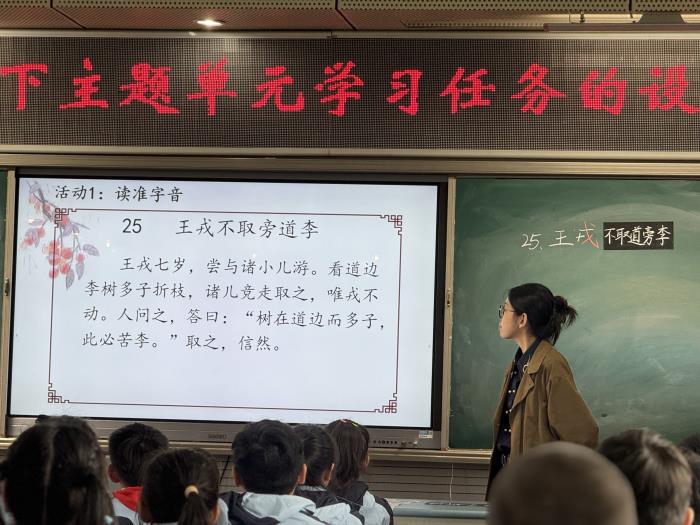 下主题单元学习任务的设

活动1：读准字音

25　王戎不取旁道李

王戎七岁，尝与诸小儿游。看道边李树多子折枝，诸儿竞走取之，唯戎不动。人问之，答曰："树在道边而多子，此必苦李。"取之，信然。

25. 王戎 不取道旁李